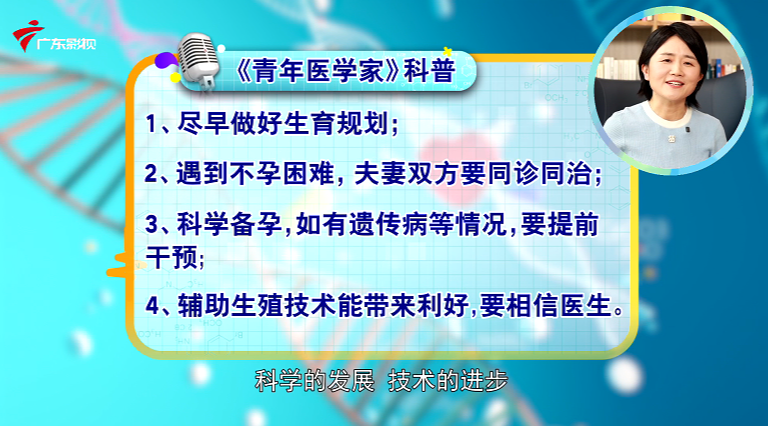 广东影视

《青年医学家》科普

1、尽早做好生育规划；

2、遇到不孕困难，夫妻双方要同诊同治；

3、科学备孕，如有遗传病等情况，要提前干预；

4、辅助生殖技术能带来利好，要相信医生。

科学的发展 技术的进步